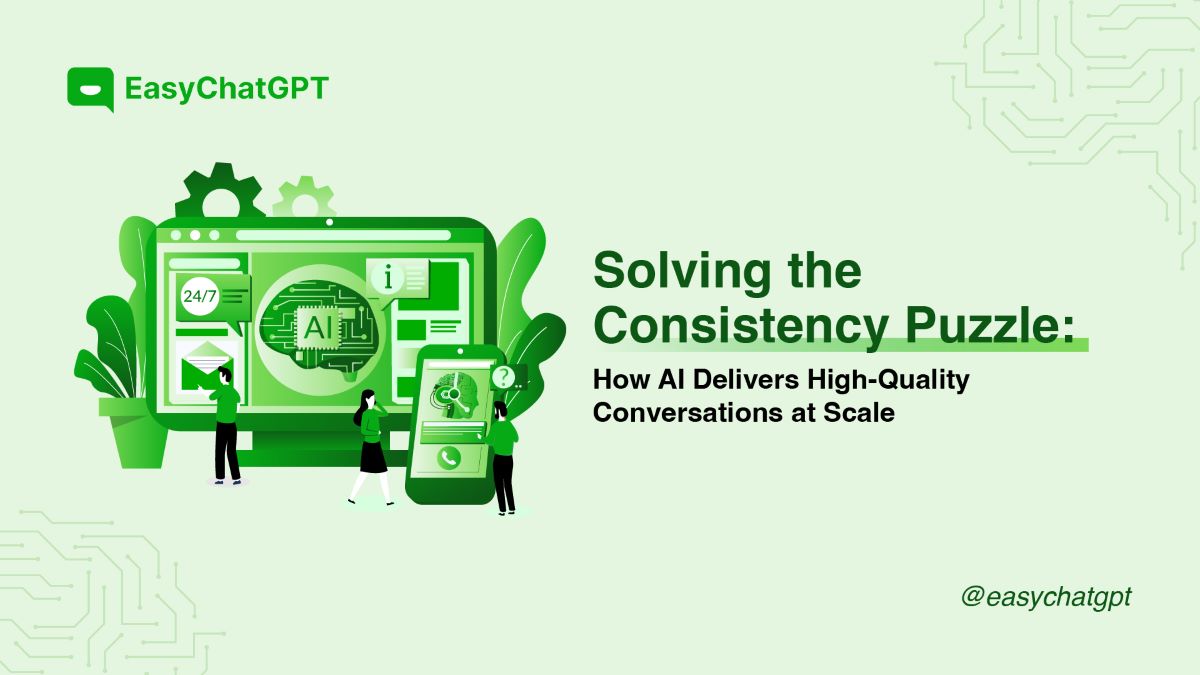 EasyChatGPT

24/7

AI

i

?

Solving the Consistency Puzzle:

How AI Delivers High-Quality Conversations at Scale

@easychatgpt